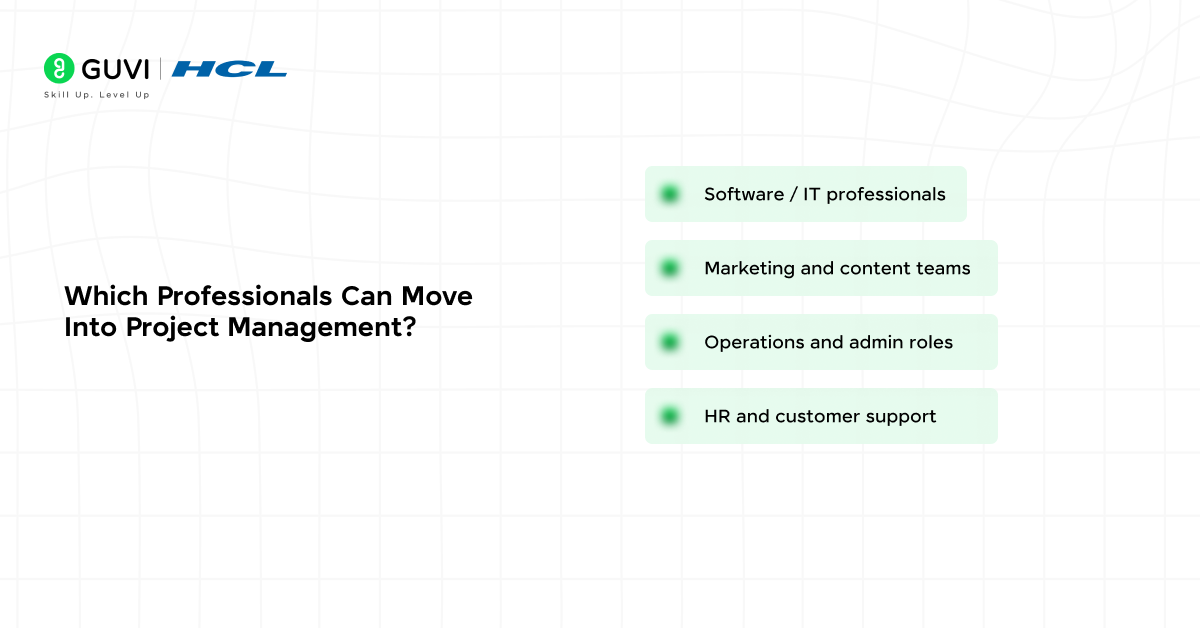 GUVI | HCL
Skill Up. Level Up

Which Professionals Can Move Into Project Management?

Software / IT professionals

Marketing and content teams

Operations and admin roles

HR and customer support